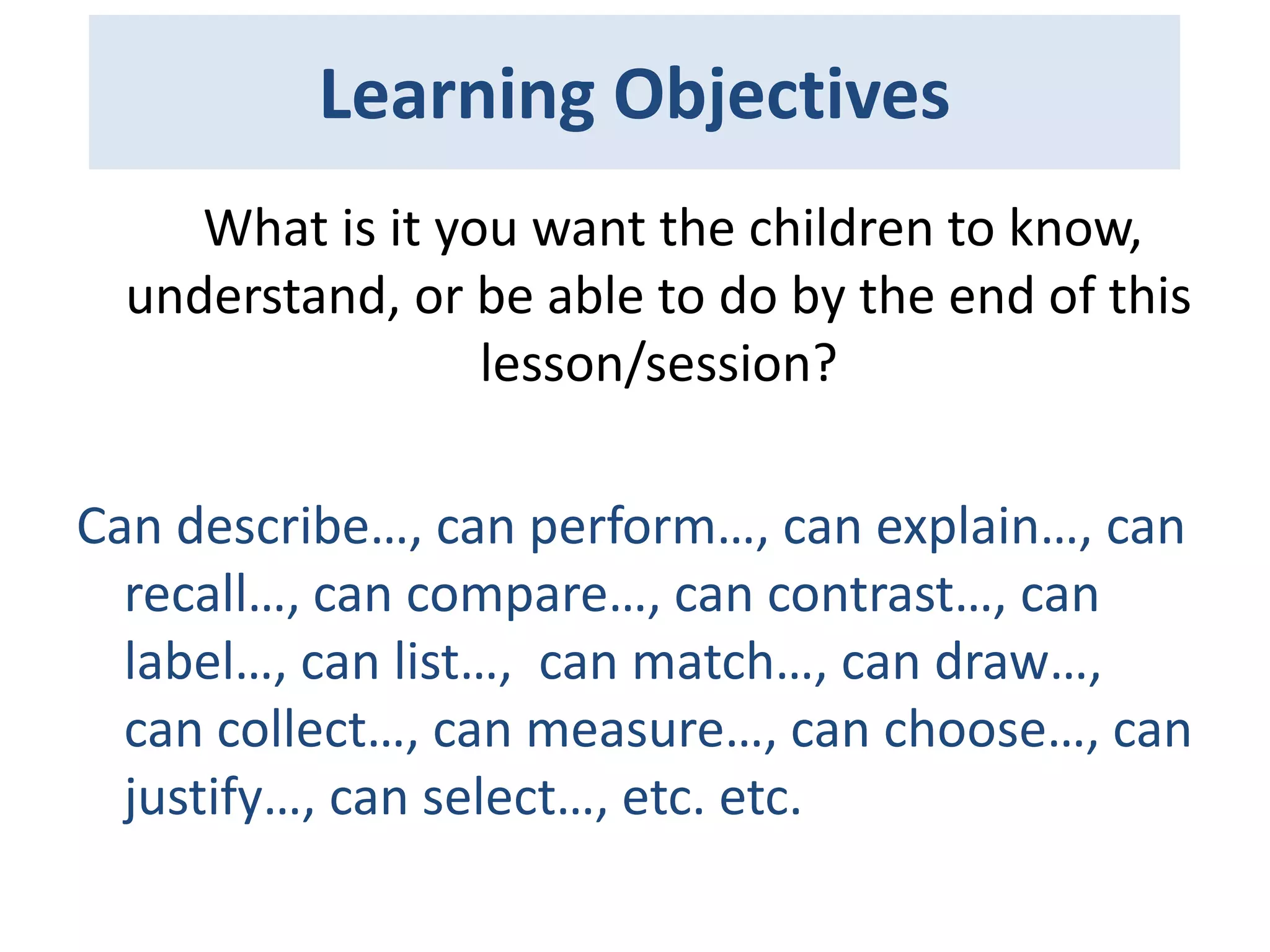 Learning Objectives

What is it you want the children to know, understand, or be able to do by the end of this lesson/session?

Can describe…, can perform…, can explain…, can recall…, can compare…, can contrast…, can label…, can list…, can match…, can draw…, can collect…, can measure…, can choose…, can justify…, can select…, etc. etc.